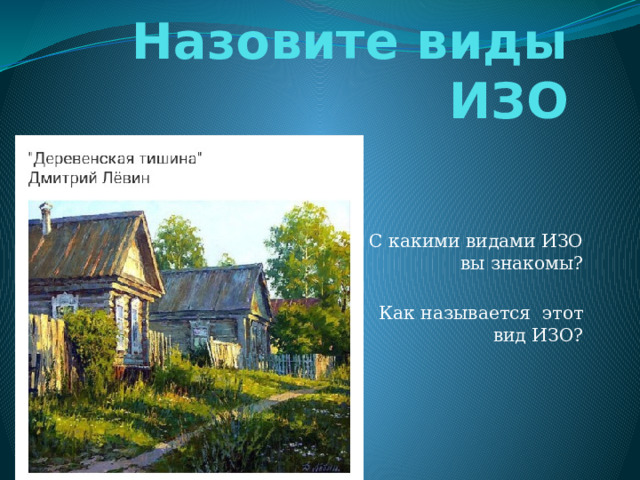 Назовите виды ИЗО

"Деревенская тишина"
Дмитрий Лёвин

С какими видами ИЗО вы знакомы?

Как называется этот вид ИЗО?